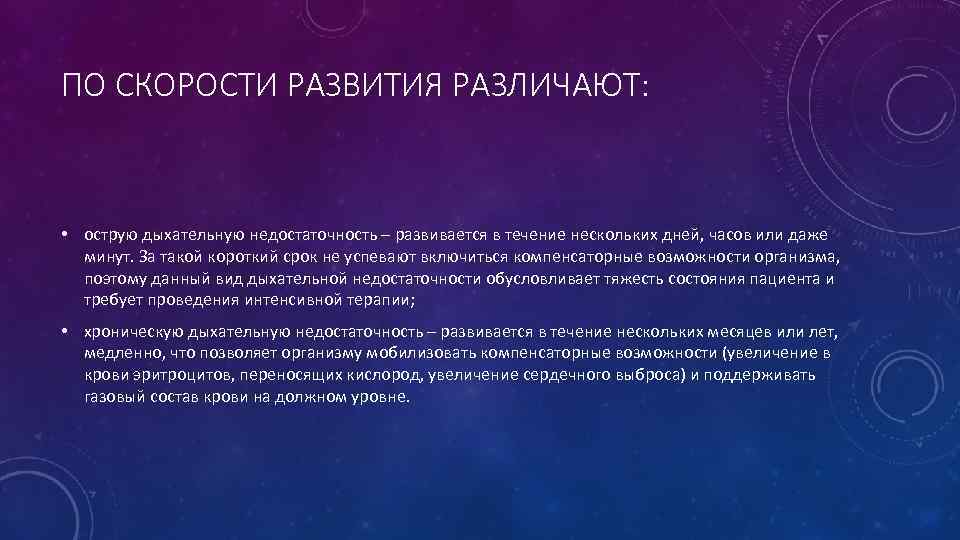 ПО СКОРОСТИ РАЗВИТИЯ РАЗЛИЧАЮТ:

• острую дыхательную недостаточность – развивается в течение нескольких дней, часов или даже минут. За такой короткий срок не успевают включиться компенсаторные возможности организма, поэтому данный вид дыхательной недостаточности обусловливает тяжесть состояния пациента и требует проведения интенсивной терапии;

• хроническую дыхательную недостаточность – развивается в течение нескольких месяцев или лет, медленно, что позволяет организму мобилизовать компенсаторные возможности (увеличение в крови эритроцитов, переносящих кислород, увеличение сердечного выброса) и поддерживать газовый состав крови на должном уровне.